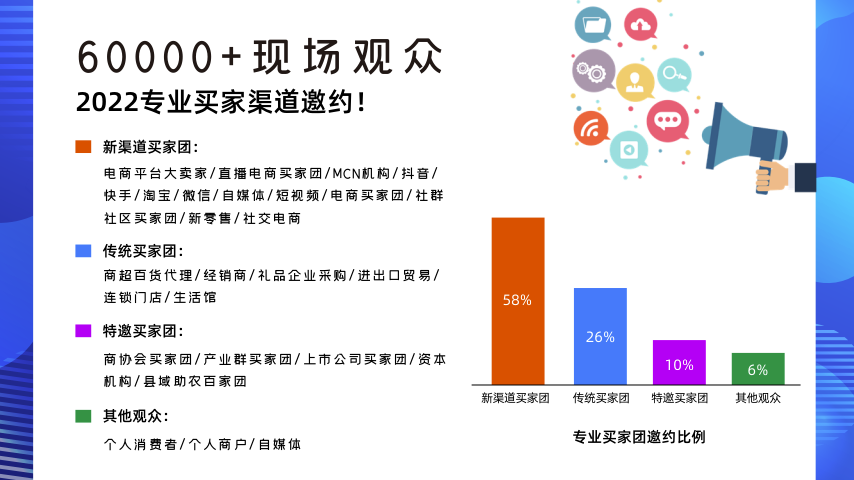 60000+现场观众

2022专业买家渠道邀约！

新渠道买家团：

电商平台大卖家/直播电商买家团/MCN机构/抖音/快手/淘宝/微信/自媒体/短视频/电商买家团/社群社区买家团/新零售/社交电商

传统买家团：

商超百货代理/经销商/礼品企业采购/进出口贸易/连锁门店/生活馆

特邀买家团：

商协会买家团/产业群买家团/上市公司买家团/资本机构/县域助农百家团

其他观众：

个人消费者/个人商户/自媒体

58%
26%
10%
6%

新渠道买家团 传统买家团 特邀买家团 其他观众

专业买家团邀约比例